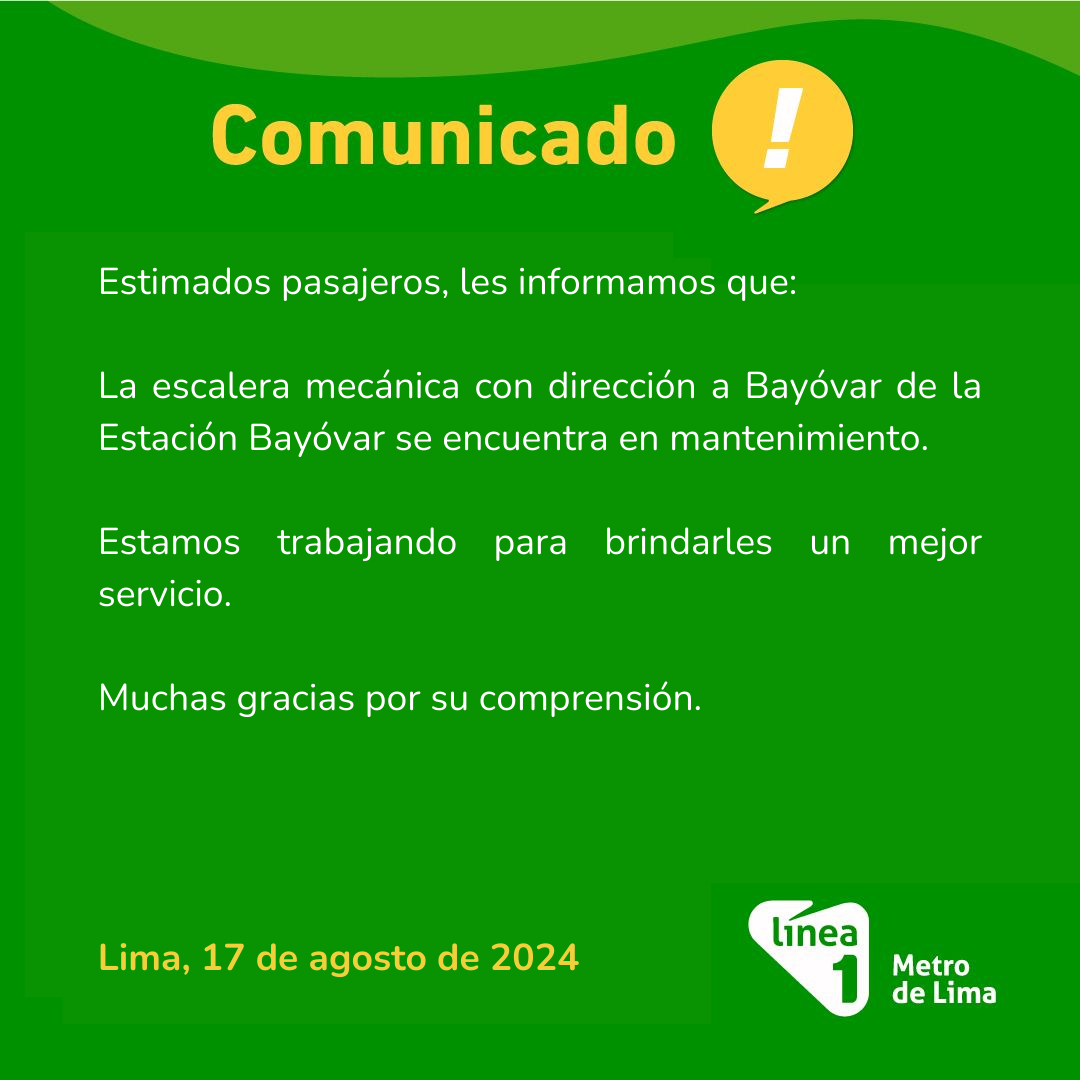 Comunicado !

Estimados pasajeros, les informamos que:

La escalera mecánica con dirección a Bayóvar de la Estación Bayóvar se encuentra en mantenimiento.

Estamos trabajando para brindarles un mejor servicio.

Muchas gracias por su comprensión.

Lima, 17 de agosto de 2024

línea 1 Metro de Lima